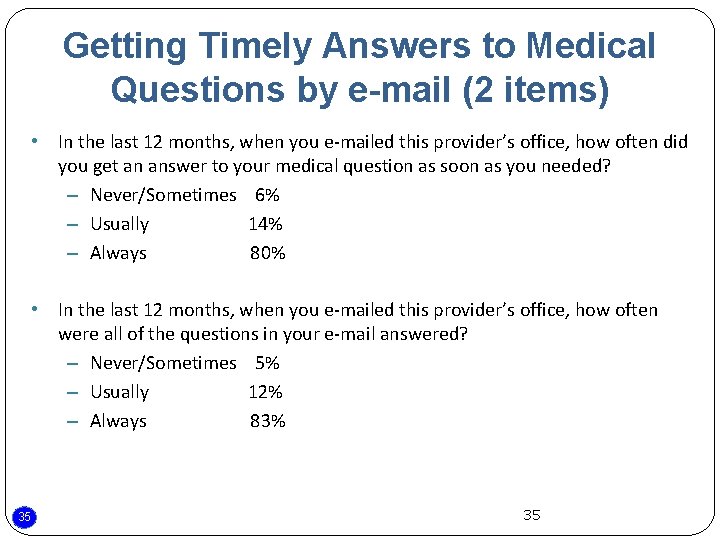 Getting Timely Answers to Medical Questions by e-mail (2 items)

• In the last 12 months, when you e-mailed this provider's office, how often did you get an answer to your medical question as soon as you needed?
– Never/Sometimes 6%
– Usually 14%
– Always 80%

• In the last 12 months, when you e-mailed this provider's office, how often were all of the questions in your e-mail answered?
– Never/Sometimes 5%
– Usually 12%
– Always 83%

35

35